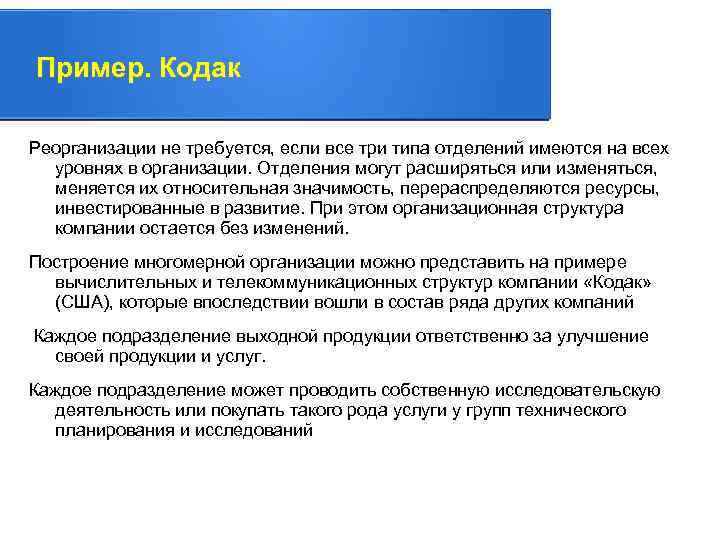 Пример. Кодак

Реорганизации не требуется, если все три типа отделений имеются на всех уровнях в организации. Отделения могут расширяться или изменяться, меняется их относительная значимость, перераспределяются ресурсы, инвестированные в развитие. При этом организационная структура компании остается без изменений.

Построение многомерной организации можно представить на примере вычислительных и телекоммуникационных структур компании «Кодак» (США), которые впоследствии вошли в состав ряда других компаний

Каждое подразделение выходной продукции ответственно за улучшение своей продукции и услуг.

Каждое подразделение может проводить собственную исследовательскую деятельность или покупать такого рода услуги у групп технического планирования и исследований